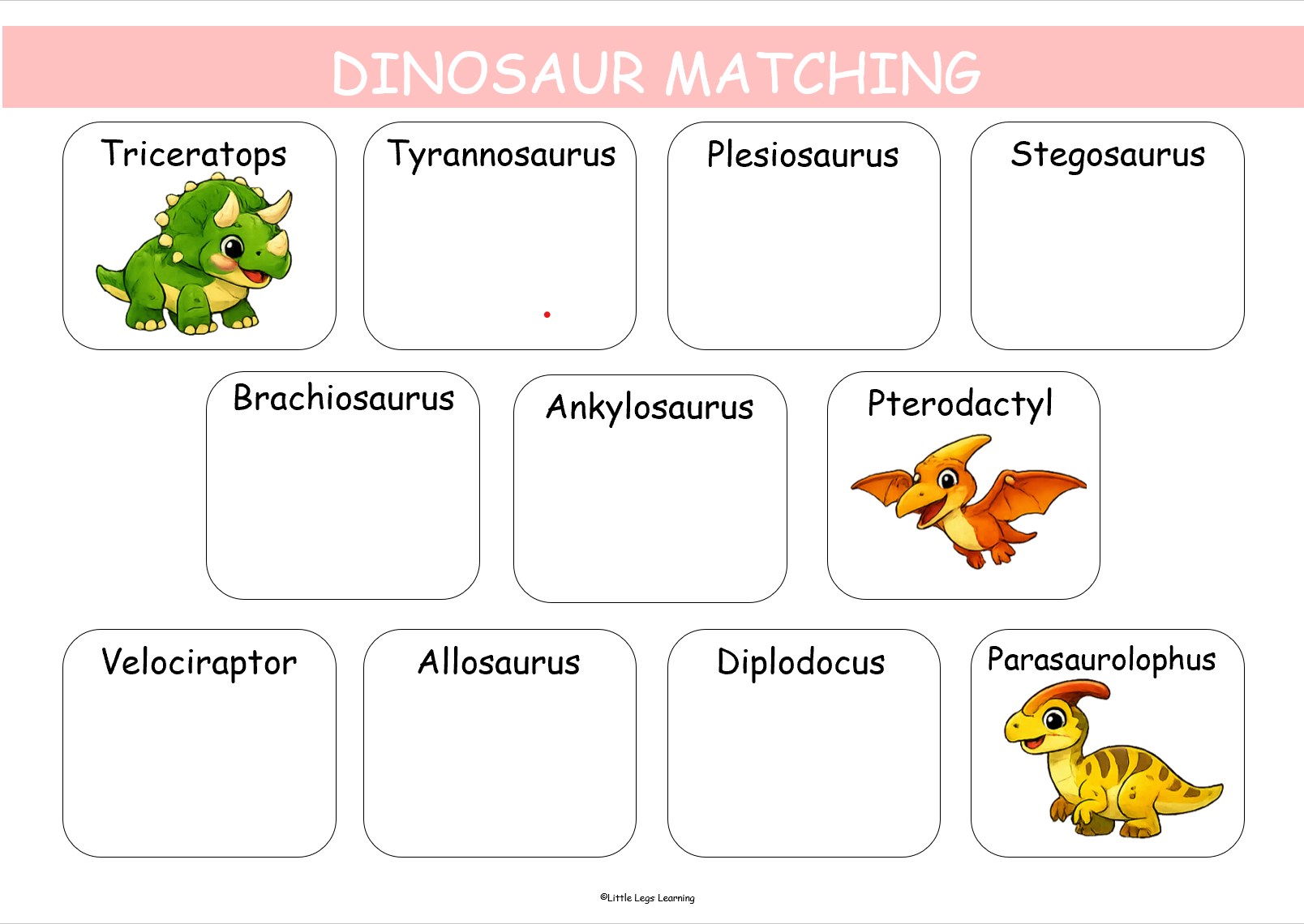 DINOSAUR MATCHING

Triceratops

Tyrannosaurus

Plesiosaurus

Stegosaurus

Brachiosaurus

Ankylosaurus

Pterodactyl

Velociraptor

Allosaurus

Diplodocus

Parasaurolophus

©Little Legs Learning